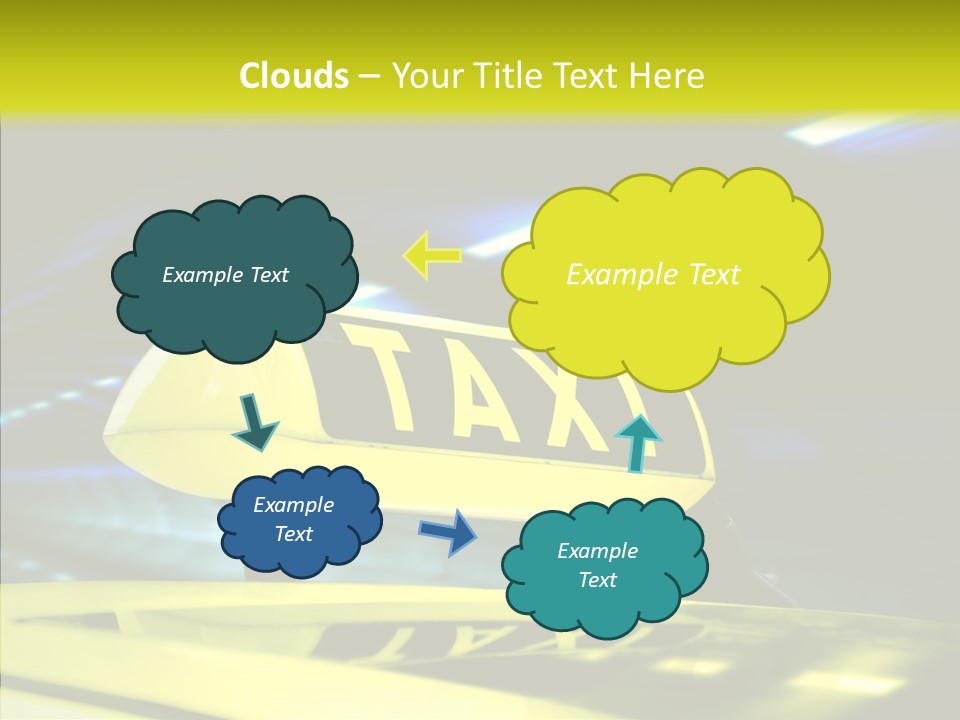 Clouds – Your Title Text Here

Example Text

Example Text

TAXI

Example Text

Example Text